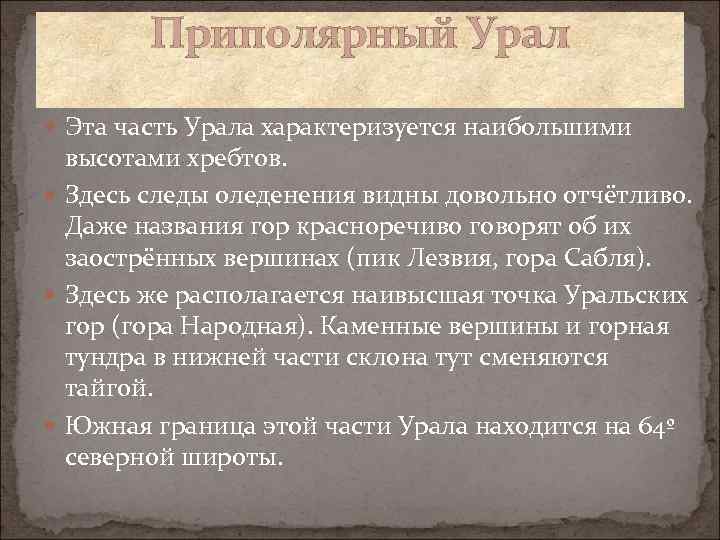 Приполярный Урал

Эта часть Урала характеризуется наибольшими высотами хребтов.

Здесь следы оледенения видны довольно отчётливо. Даже названия гор красноречиво говорят об их заострённых вершинах (пик Лезвия, гора Сабля).

Здесь же располагается наивысшая точка Уральских гор (гора Народная). Каменные вершины и горная тундра в нижней части склона тут сменяются тайгой.

Южная граница этой части Урала находится на 64º северной широты.